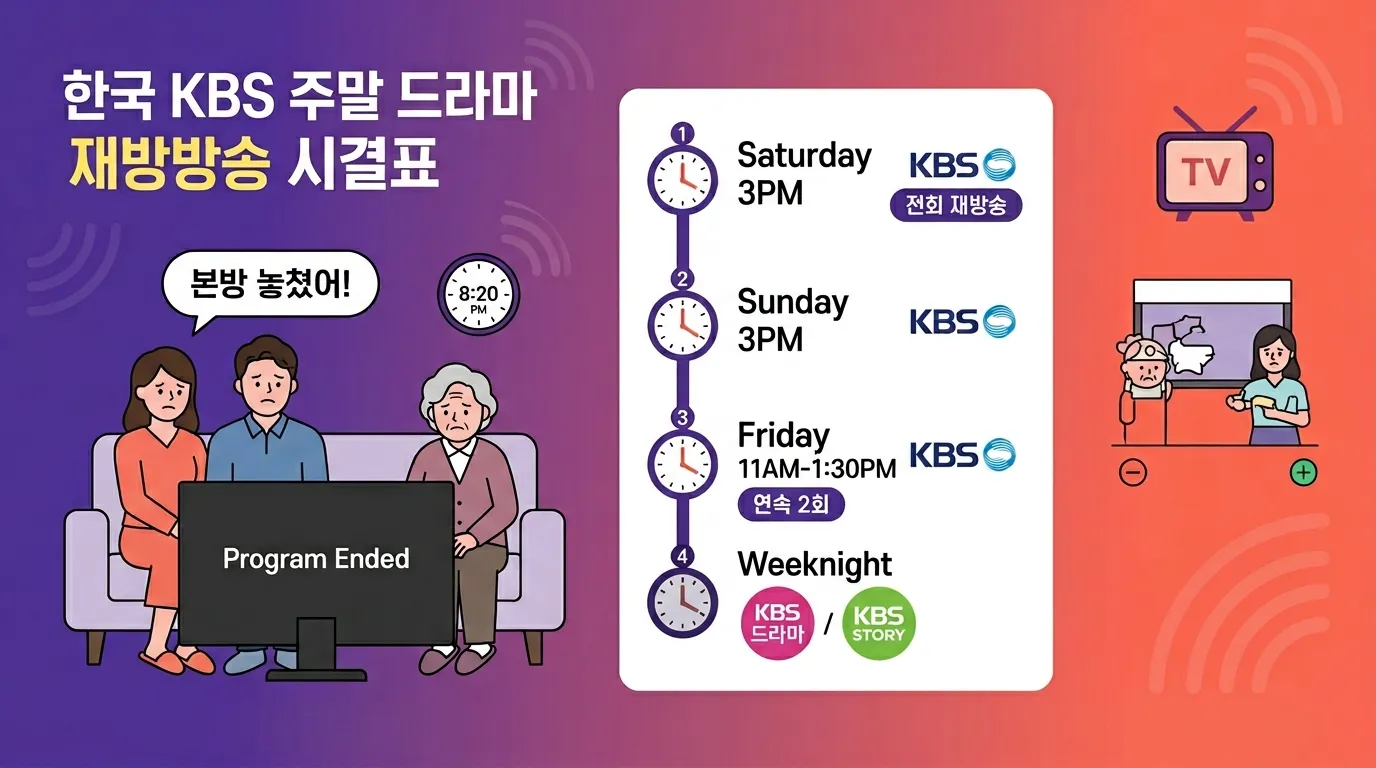 한국 KBS 주말 드라마
재방방송 시결표

본방 놓쳤어!

8:20
PM

Program Ended

1
Saturday
3PM
KBS
전회 재방송

2
Sunday
3PM
KBS

3
Friday
11AM-1:30PM
KBS
연속 2회

4
Weeknight
KBS
드라마
/
KBS
STORY

TV